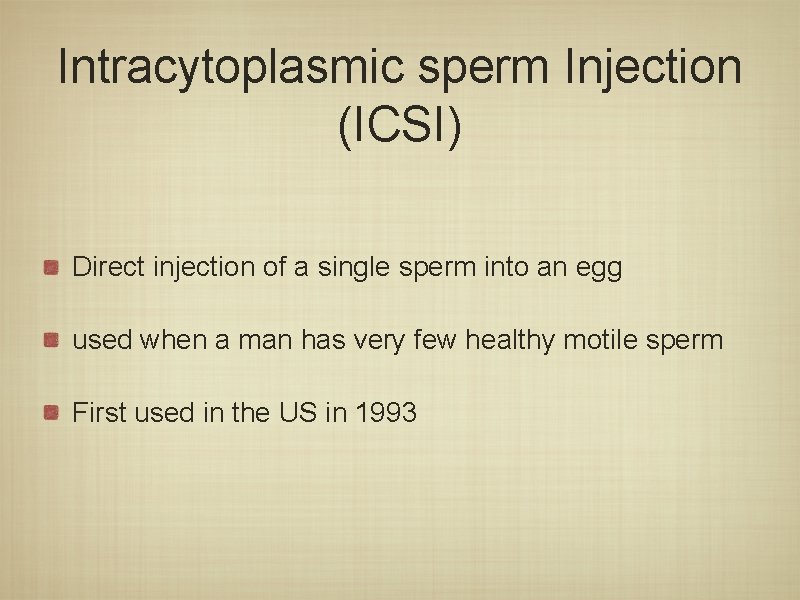 Intracytoplasmic sperm Injection (ICSI)

Direct injection of a single sperm into an egg

used when a man has very few healthy motile sperm

First used in the US in 1993